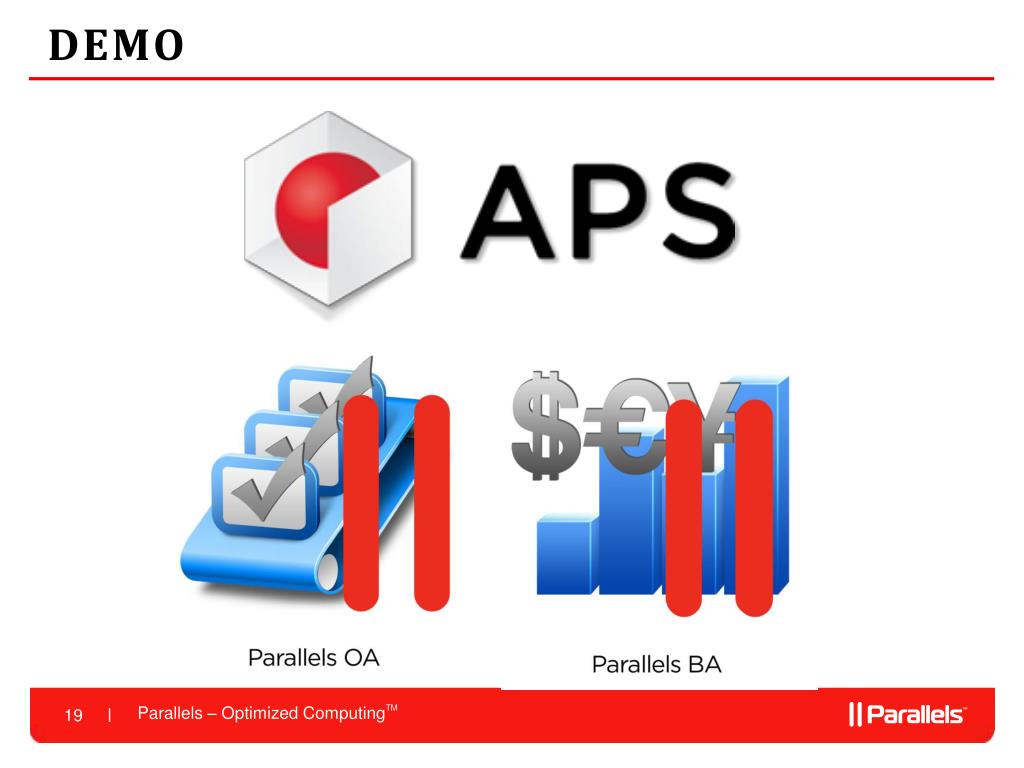 DEMO

APS

$€¥

Parallels OA

Parallels BA

19 | Parallels – Optimized Computing™

|| Parallels